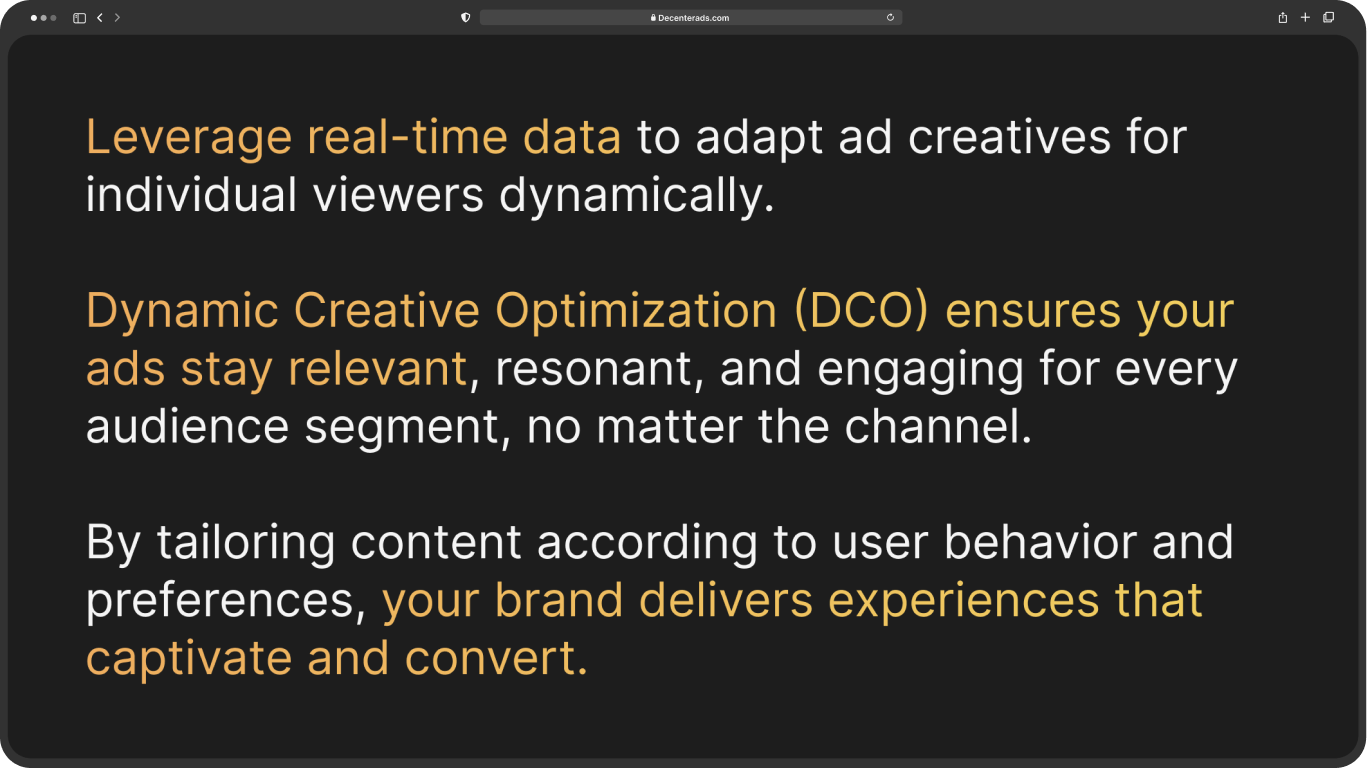 Decenterads.com

Leverage real-time data to adapt ad creatives for individual viewers dynamically.

Dynamic Creative Optimization (DCO) ensures your ads stay relevant, resonant, and engaging for every audience segment, no matter the channel.

By tailoring content according to user behavior and preferences, your brand delivers experiences that captivate and convert.